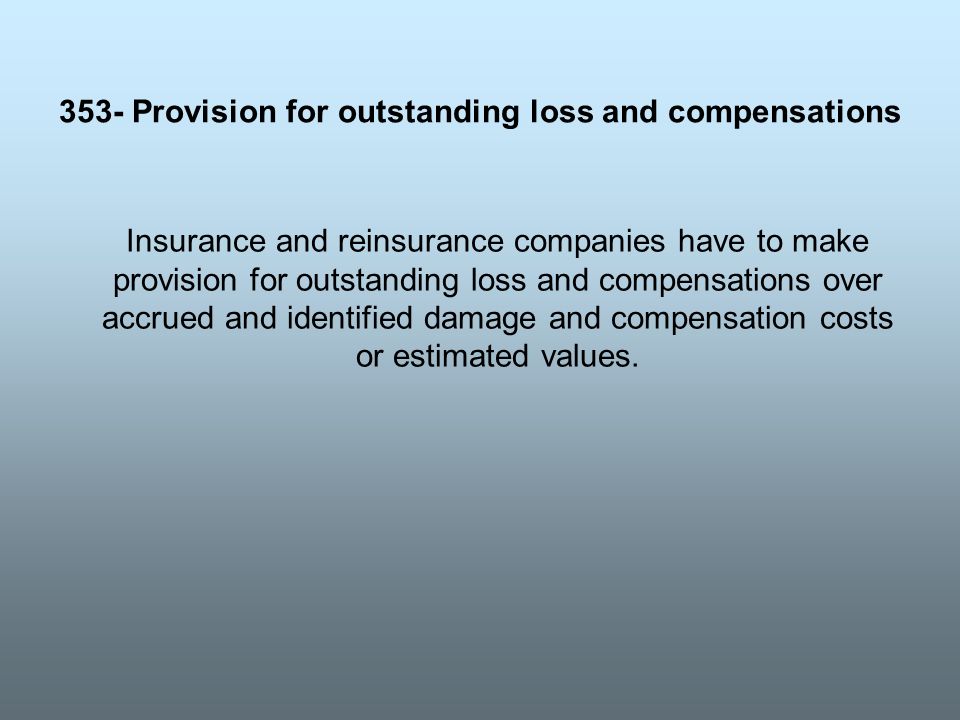 353- Provision for outstanding loss and compensations

Insurance and reinsurance companies have to make provision for outstanding loss and compensations over accrued and identified damage and compensation costs or estimated values.